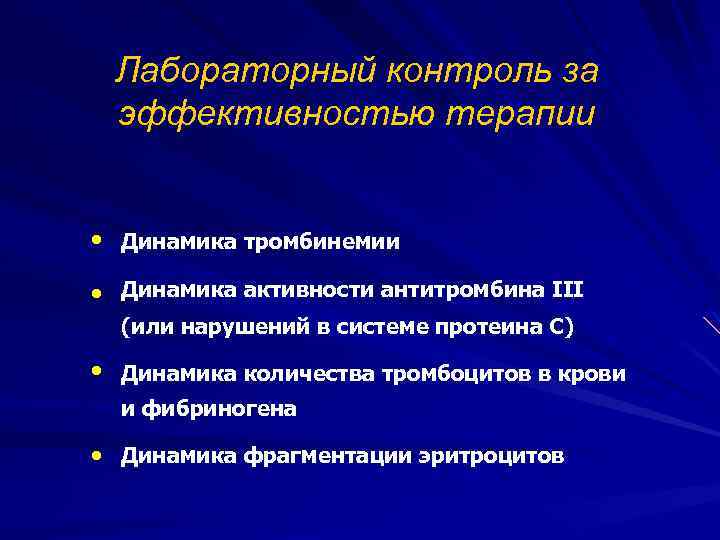 Лабораторный контроль за эффективностью терапии

• Динамика тромбинемии
• Динамика активности антитромбина III (или нарушений в системе протеина С)
• Динамика количества тромбоцитов в крови и фибриногена
• Динамика фрагментации эритроцитов